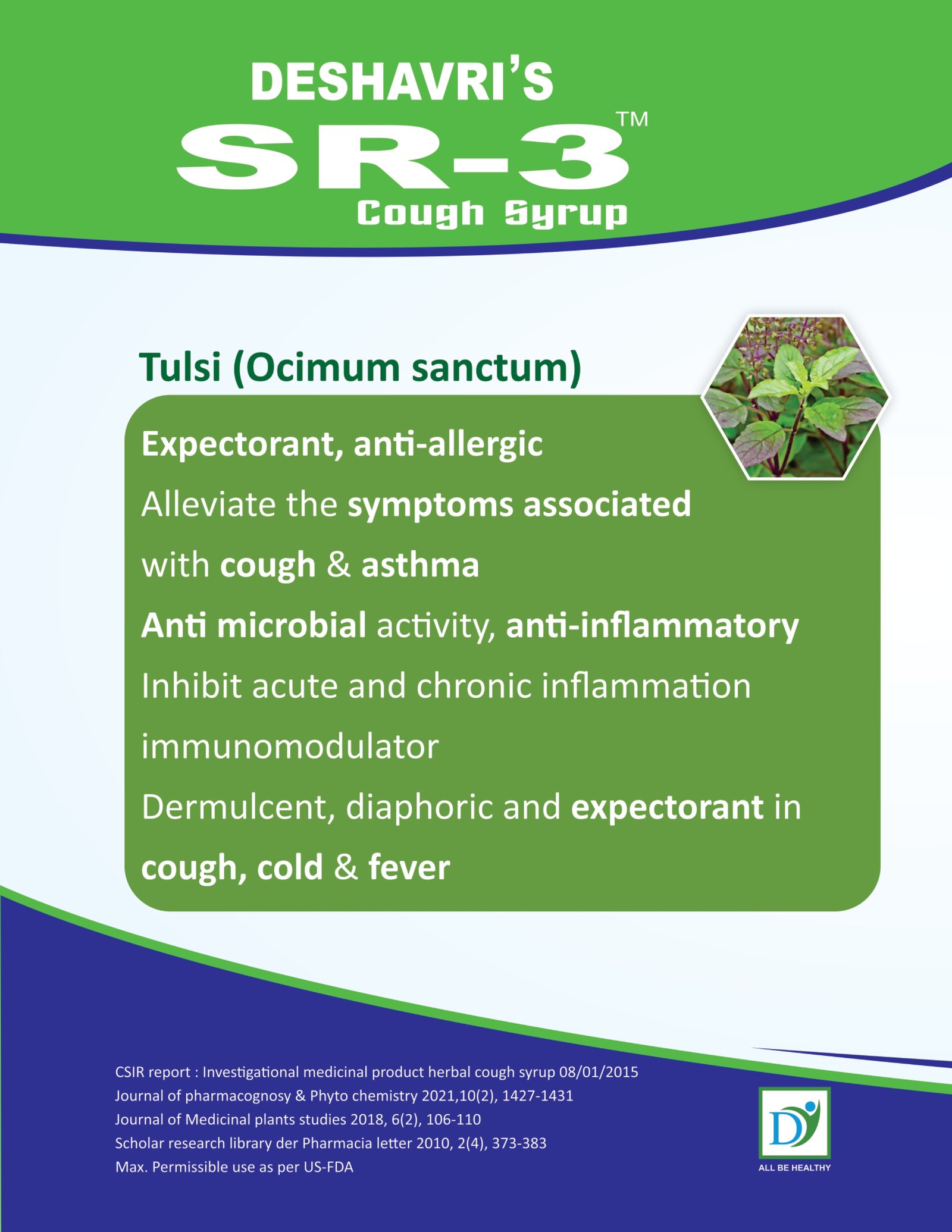 DESHAVRI'S
SR-3™
Cough Syrup

Tulsi (Ocimum sanctum)

Expectorant, anti-allergic
Alleviate the symptoms associated with cough & asthma
Anti microbial activity, anti-inflammatory
Inhibit acute and chronic inflammation
immunomodulator
Dermulcent, diaphoric and expectorant in cough, cold & fever

CSIR report : Investigational medicinal product herbal cough syrup 08/01/2015
Journal of pharmacognosy & Phyto chemistry 2021,10(2), 1427-1431
Journal of Medicinal plants studies 2018, 6(2), 106-110
Scholar research library der Pharmacia letter 2010, 2(4), 373-383
Max. Permissible use as per US-FDA

D
ALL BE HEALTHY